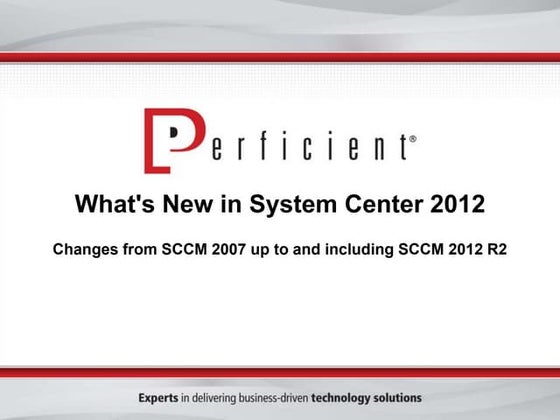 Perficient®

What's New in System Center 2012

Changes from SCCM 2007 up to and including SCCM 2012 R2

Experts in delivering business-driven technology solutions